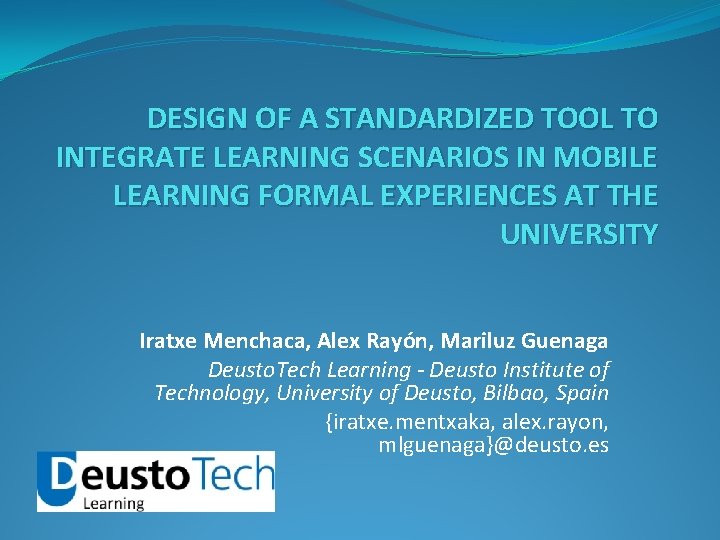 DESIGN OF A STANDARDIZED TOOL TO INTEGRATE LEARNING SCENARIOS IN MOBILE LEARNING FORMAL EXPERIENCES AT THE UNIVERSITY

Iratxe Menchaca, Alex Rayón, Mariluz Guenaga

DeustoTech Learning - Deusto Institute of Technology, University of Deusto, Bilbao, Spain

{iratxe.mentxaka, alex.rayon, mlguenaga}@deusto.es

DeustoTech
Learning